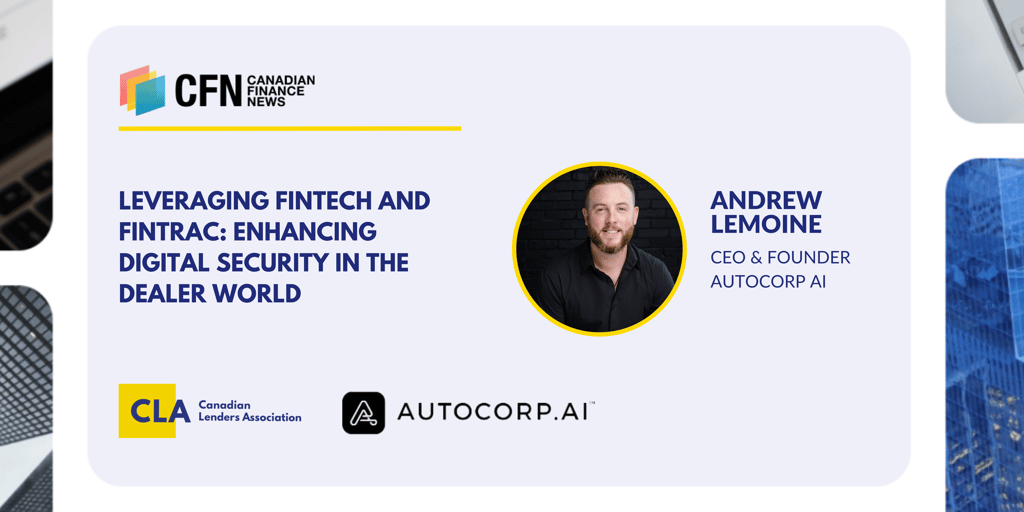 CFN CANADIAN FINANCE NEWS

LEVERAGING FINTECH AND FINTRAC: ENHANCING DIGITAL SECURITY IN THE DEALER WORLD

ANDREW LEMOINE
CEO & FOUNDER
AUTOCORP AI

CLA Canadian Lenders Association

AUTOCORP.AI™